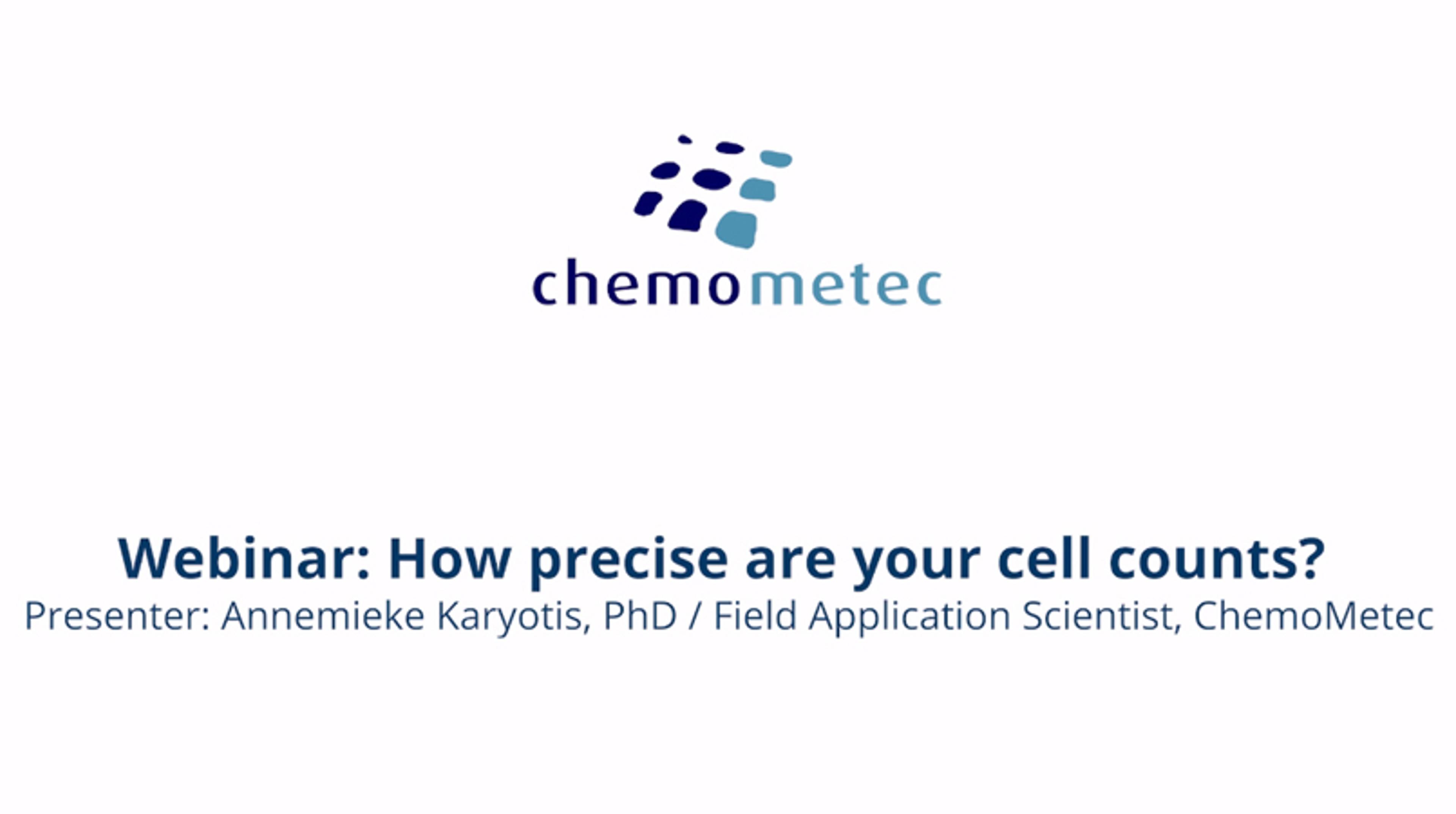 chemometec

Webinar: How precise are your cell counts?
Presenter: Annemieke Karyotis, PhD / Field Application Scientist, ChemoMetec